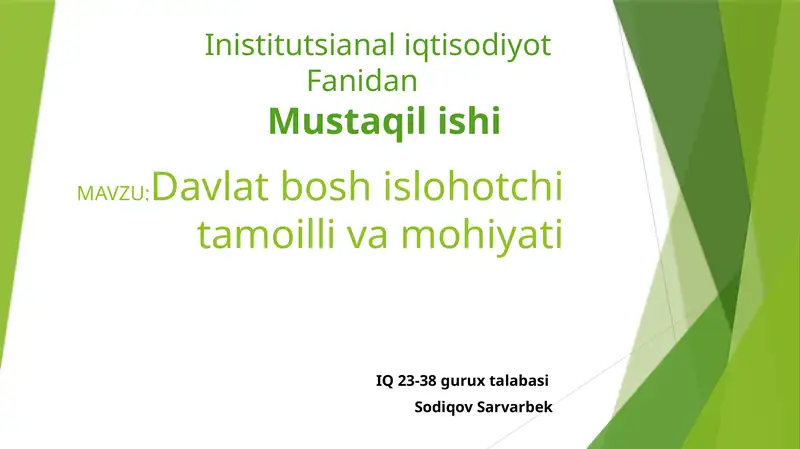 Inistitutsianal iqtisodiyot
Fanidan
Mustaqil ishi

MAVZU:Davlat bosh islohotchi tamoilli va mohiyati

IQ 23-38 gurux talabasi
Sodiqov Sarvarbek